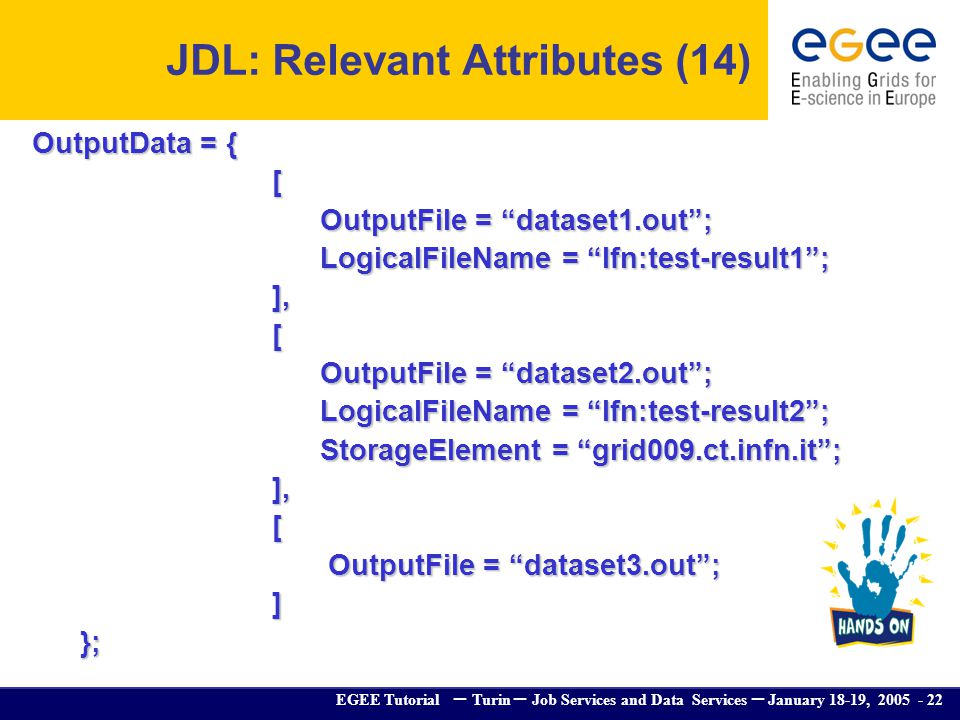 JDL: Relevant Attributes (14)

eGee
Enabling Grids for E-science in Europe

OutputData = {
[
OutputFile = “dataset1.out”;
LogicalFileName = “lfn:test-result1”;
],
[
OutputFile = “dataset2.out”;
LogicalFileName = “lfn:test-result2”;
StorageElement = “grid009.ct.infn.it”;
],
[
OutputFile = “dataset3.out”;
]
};

HANDS ON

EGEE Tutorial – Turin – Job Services and Data Services – January 18-19, 2005 - 22